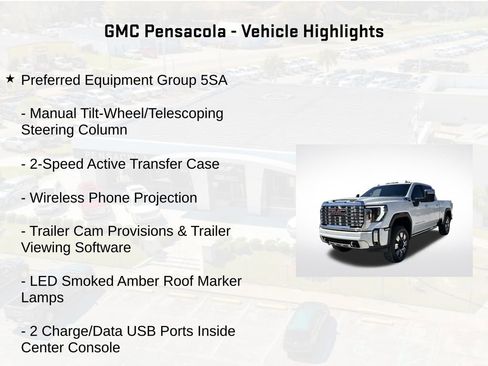 GMC Pensacola - Vehicle Highlights

★ Preferred Equipment Group 5SA

- Manual Tilt-Wheel/Telescoping Steering Column

- 2-Speed Active Transfer Case

- Wireless Phone Projection

- Trailer Cam Provisions & Trailer Viewing Software

- LED Smoked Amber Roof Marker Lamps

- 2 Charge/Data USB Ports Inside Center Console